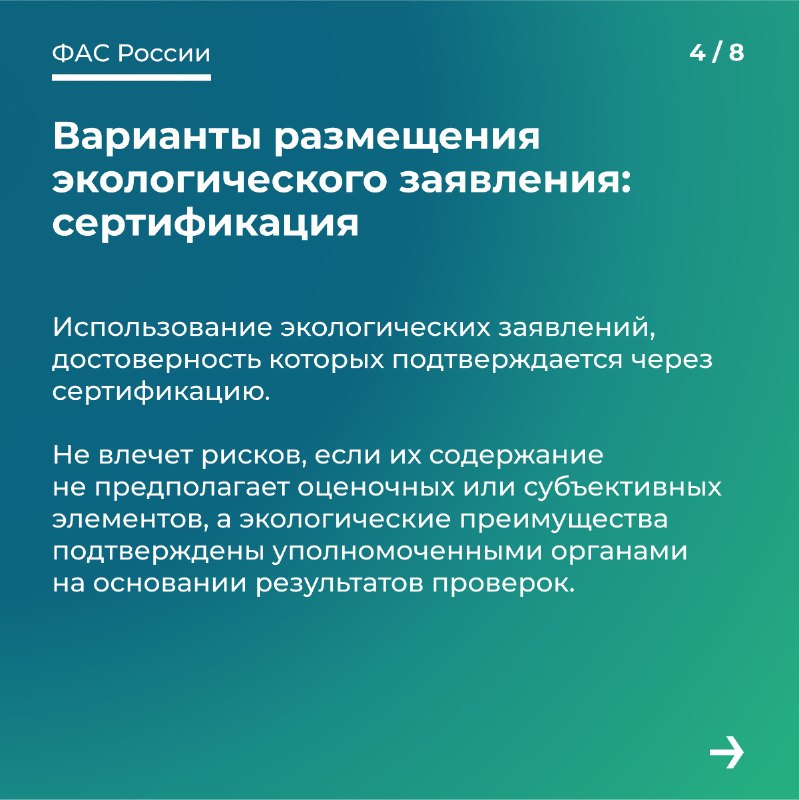 ФАС России

4 / 8

Варианты размещения экологического заявления: сертификация

Использование экологических заявлений, достоверность которых подтверждается через сертификацию.

Не влечет рисков, если их содержание не предполагает оценочных или субъективных элементов, а экологические преимущества подтверждены уполномоченными органами на основании результатов проверок.

→